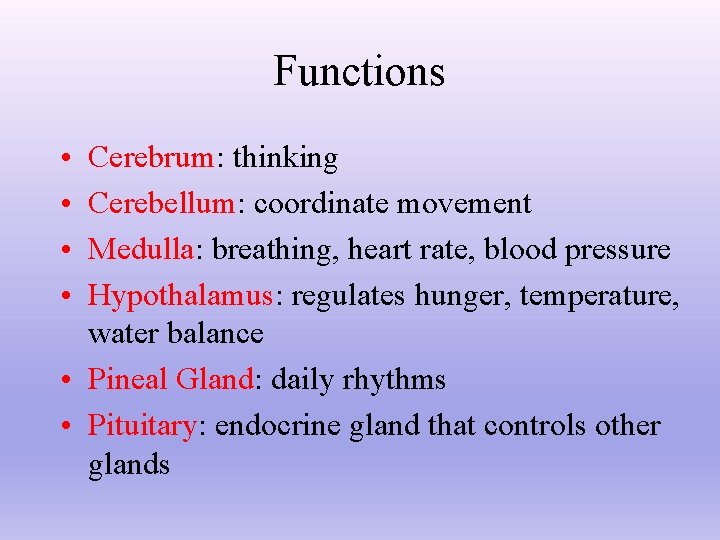 Functions

• Cerebrum: thinking
• Cerebellum: coordinate movement
• Medulla: breathing, heart rate, blood pressure
• Hypothalamus: regulates hunger, temperature, water balance
• Pineal Gland: daily rhythms
• Pituitary: endocrine gland that controls other glands